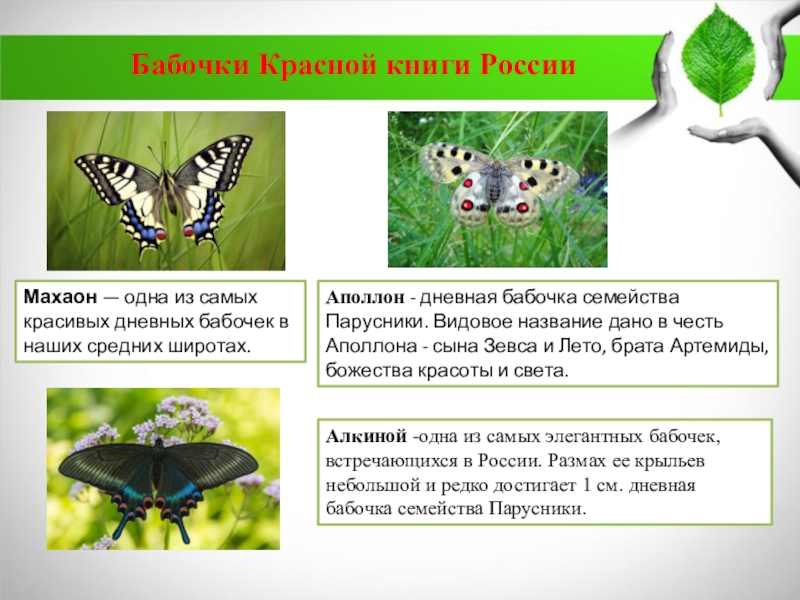 Бабочки Красной книги России

Махаон — одна из самых красивых дневных бабочек в наших средних широтах.

Аполлон - дневная бабочка семейства Парусники. Видовое название дано в честь Аполлона - сына Зевса и Лето, брата Артемиды, божества красоты и света.

Алкиной -одна из самых элегантных бабочек, встречающихся в России. Размах ее крыльев небольшой и редко достигает 1 см. дневная бабочка семейства Парусники.